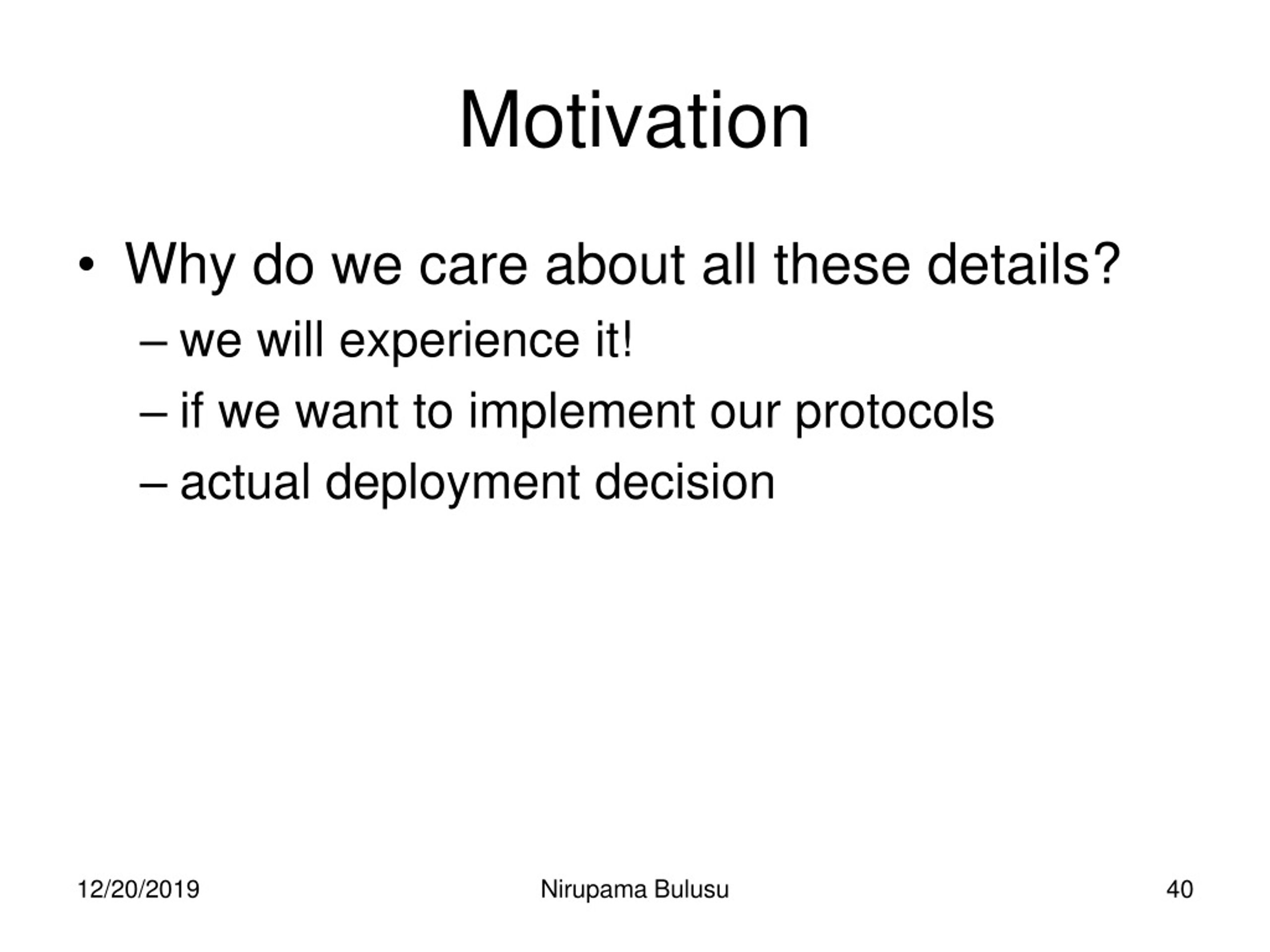 Motivation

• Why do we care about all these details?
– we will experience it!
– if we want to implement our protocols
– actual deployment decision

12/20/2019 Nirupama Bulusu 40